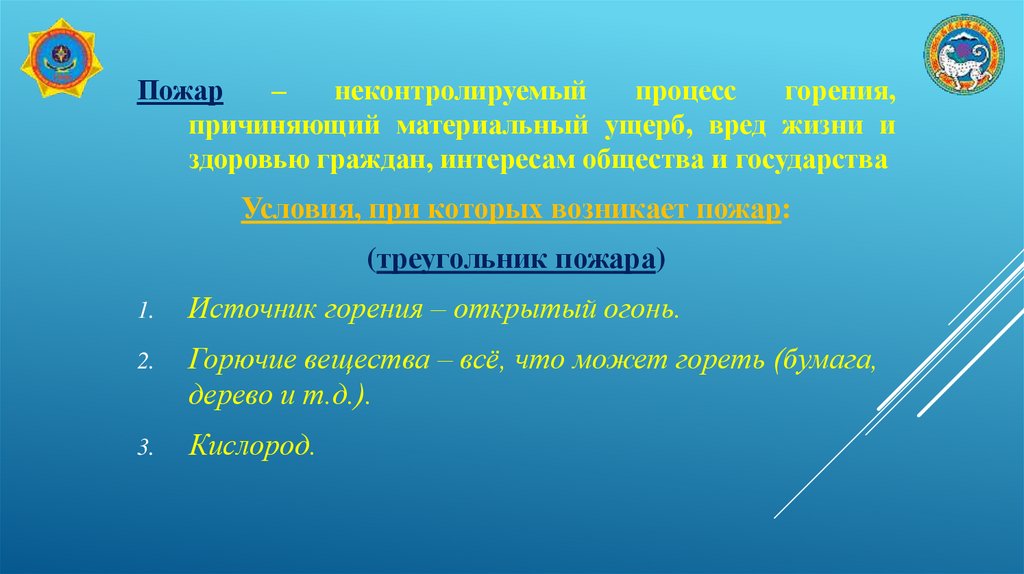 Пожар – неконтролируемый процесс горения, причиняющий материальный ущерб, вред жизни и здоровью граждан, интересам общества и государства

Условия, при которых возникает пожар:

(треугольник пожара)

1. Источник горения – открытый огонь.

2. Горючие вещества – всё, что может гореть (бумага, дерево и т.д.).

3. Кислород.